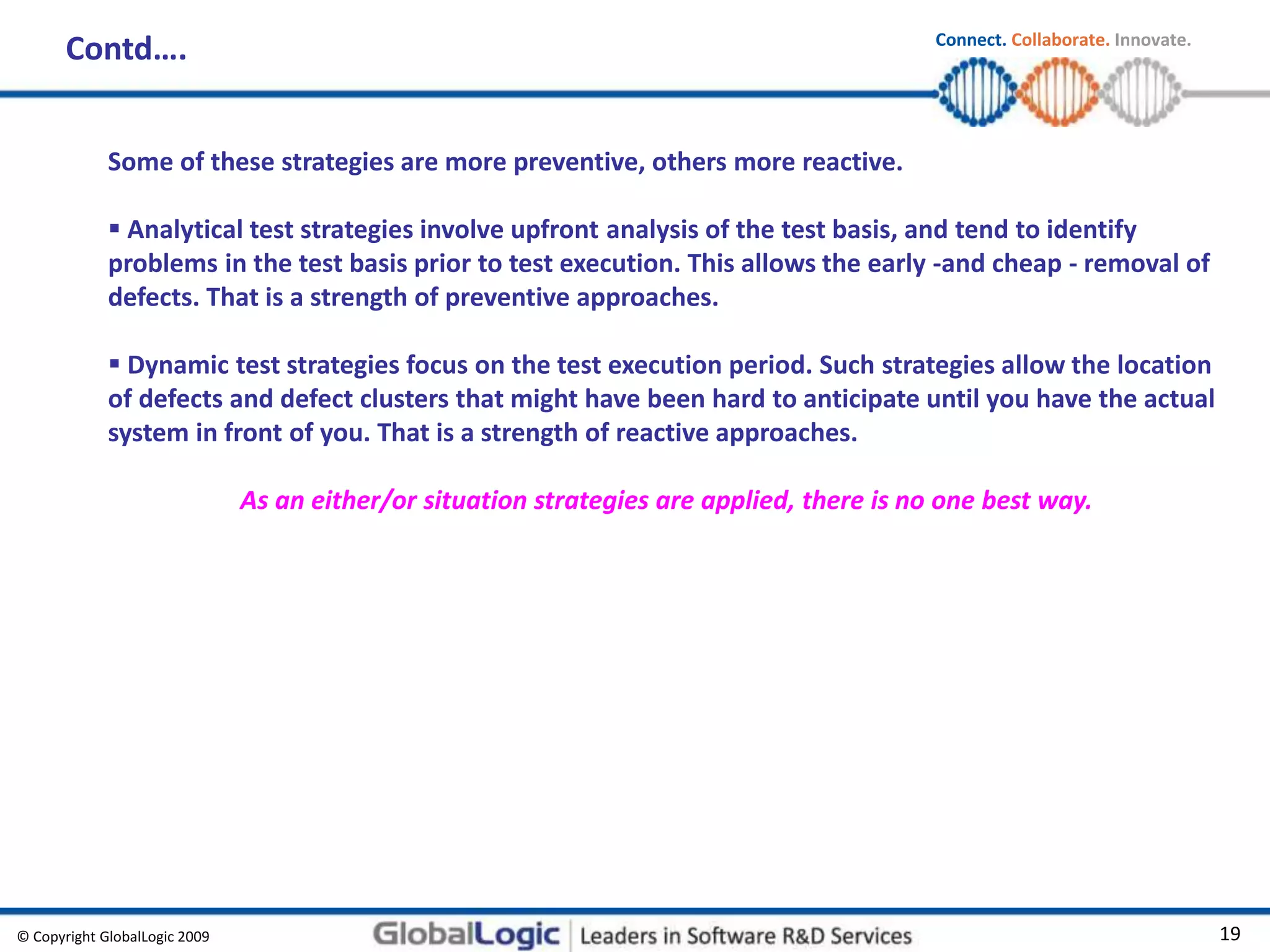 Contd….

Connect. Collaborate. Innovate.

Some of these strategies are more preventive, others more reactive.

▪ Analytical test strategies involve upfront analysis of the test basis, and tend to identify problems in the test basis prior to test execution. This allows the early -and cheap - removal of defects. That is a strength of preventive approaches.

▪ Dynamic test strategies focus on the test execution period. Such strategies allow the location of defects and defect clusters that might have been hard to anticipate until you have the actual system in front of you. That is a strength of reactive approaches.

As an either/or situation strategies are applied, there is no one best way.

© Copyright GlobalLogic 2009

GlobalLogic | Leaders in Software R&D Services

19